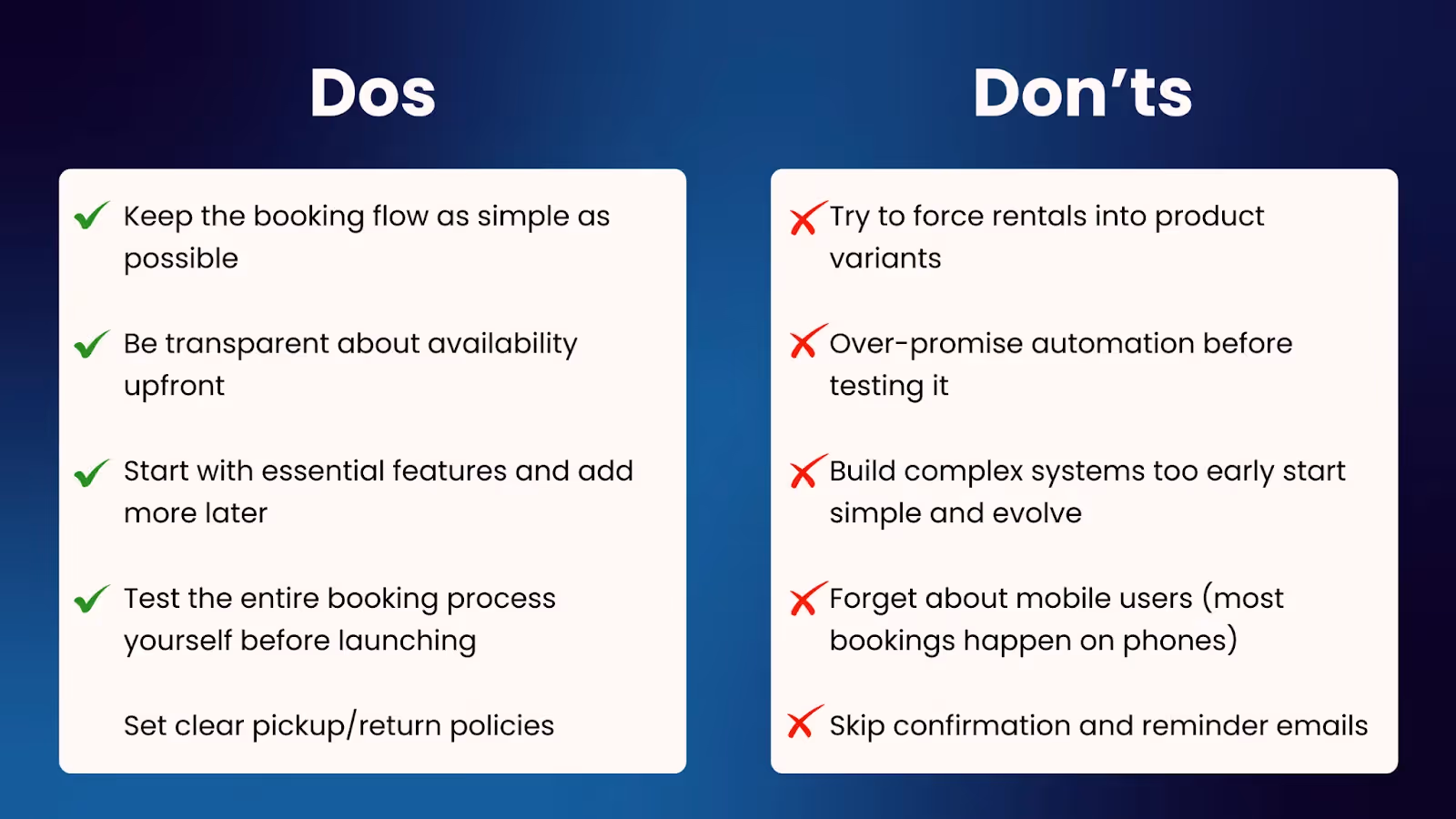 Dos

Keep the booking flow as simple as possible

Be transparent about availability upfront

Start with essential features and add more later

Test the entire booking process yourself before launching

Set clear pickup/return policies

Don'ts

Try to force rentals into product variants

Over-promise automation before testing it

Build complex systems too early start simple and evolve

Forget about mobile users (most bookings happen on phones)

Skip confirmation and reminder emails